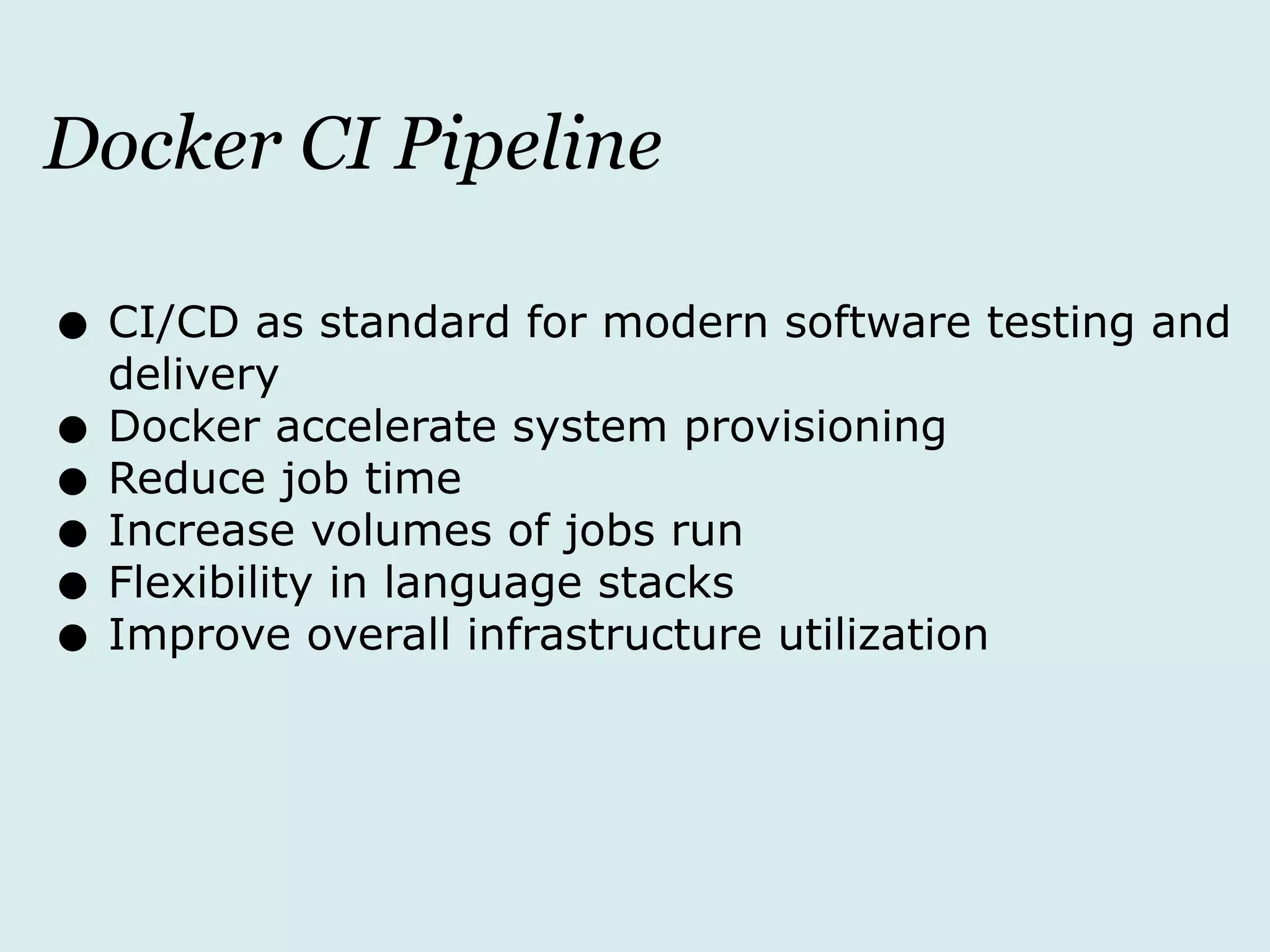 Docker CI Pipeline

● CI/CD as standard for modern software testing and delivery
● Docker accelerate system provisioning
● Reduce job time
● Increase volumes of jobs run
● Flexibility in language stacks
● Improve overall infrastructure utilization